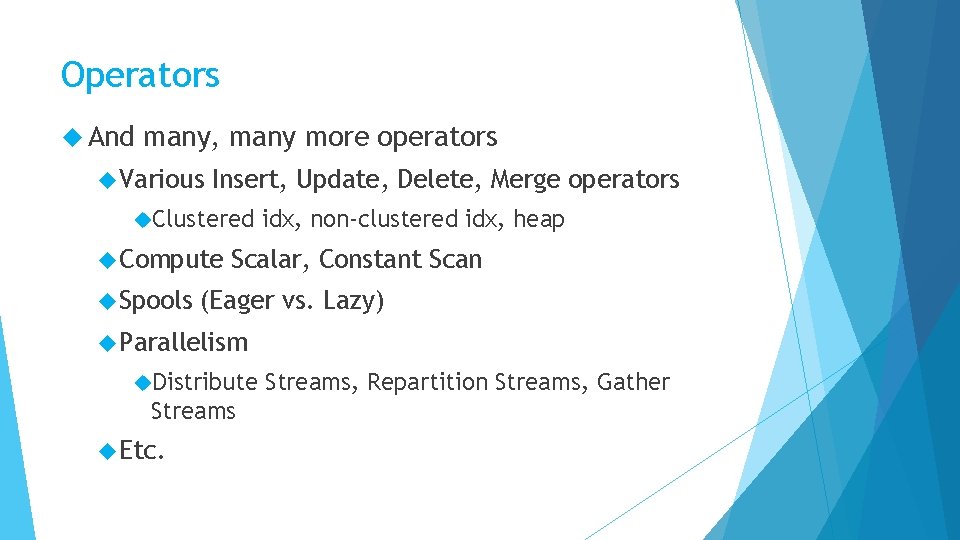 Operators

And many, many more operators

Various Insert, Update, Delete, Merge operators

Clustered idx, non-clustered idx, heap

Compute Scalar, Constant Scan

Spools (Eager vs. Lazy)

Parallelism

Distribute Streams, Repartition Streams, Gather Streams

Etc.